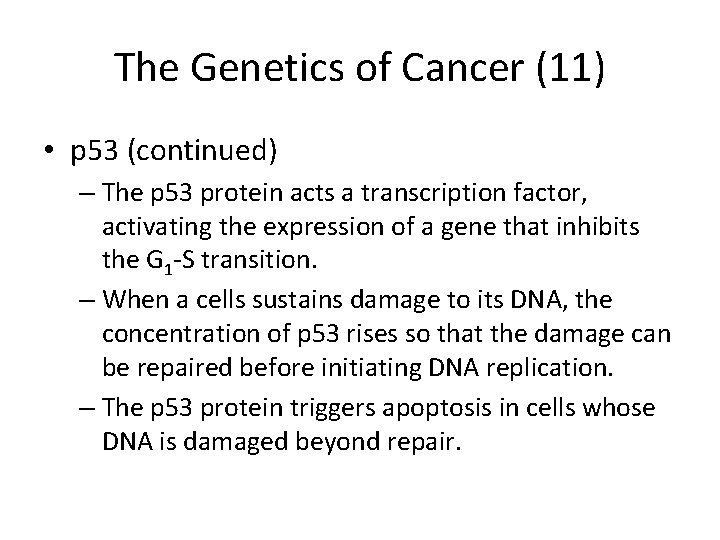 The Genetics of Cancer (11)

• p53 (continued)

– The p53 protein acts a transcription factor, activating the expression of a gene that inhibits the $G_1$-S transition.

– When a cells sustains damage to its DNA, the concentration of p53 rises so that the damage can be repaired before initiating DNA replication.

– The p53 protein triggers apoptosis in cells whose DNA is damaged beyond repair.